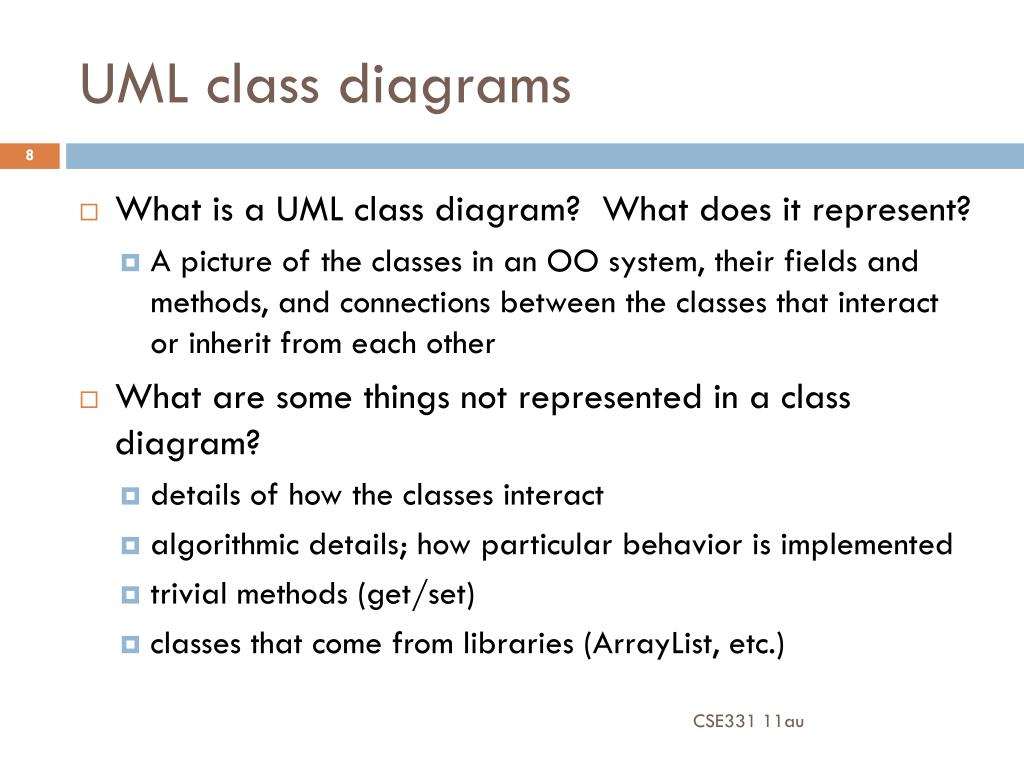 UML class diagrams

8

What is a UML class diagram? What does it represent?

A picture of the classes in an OO system, their fields and methods, and connections between the classes that interact or inherit from each other

What are some things not represented in a class diagram?

details of how the classes interact

algorithmic details; how particular behavior is implemented

trivial methods (get/set)

classes that come from libraries (ArrayList, etc.)

CSE331 11au